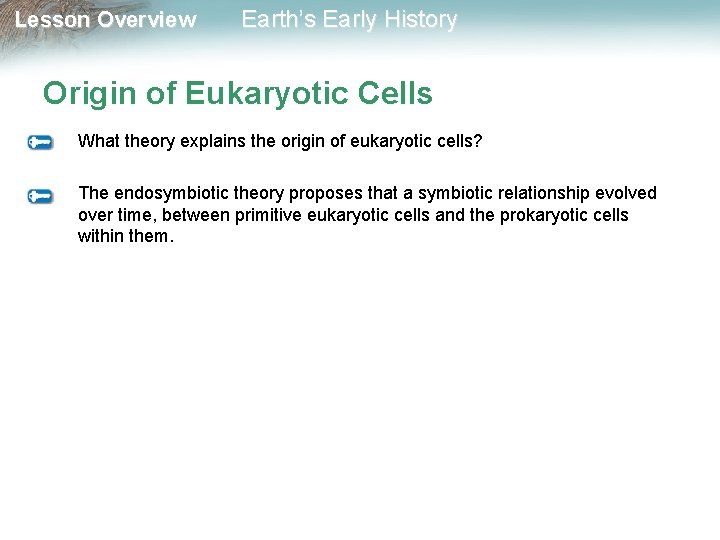 Lesson Overview Earth's Early History

Origin of Eukaryotic Cells

What theory explains the origin of eukaryotic cells?

The endosymbiotic theory proposes that a symbiotic relationship evolved over time, between primitive eukaryotic cells and the prokaryotic cells within them.